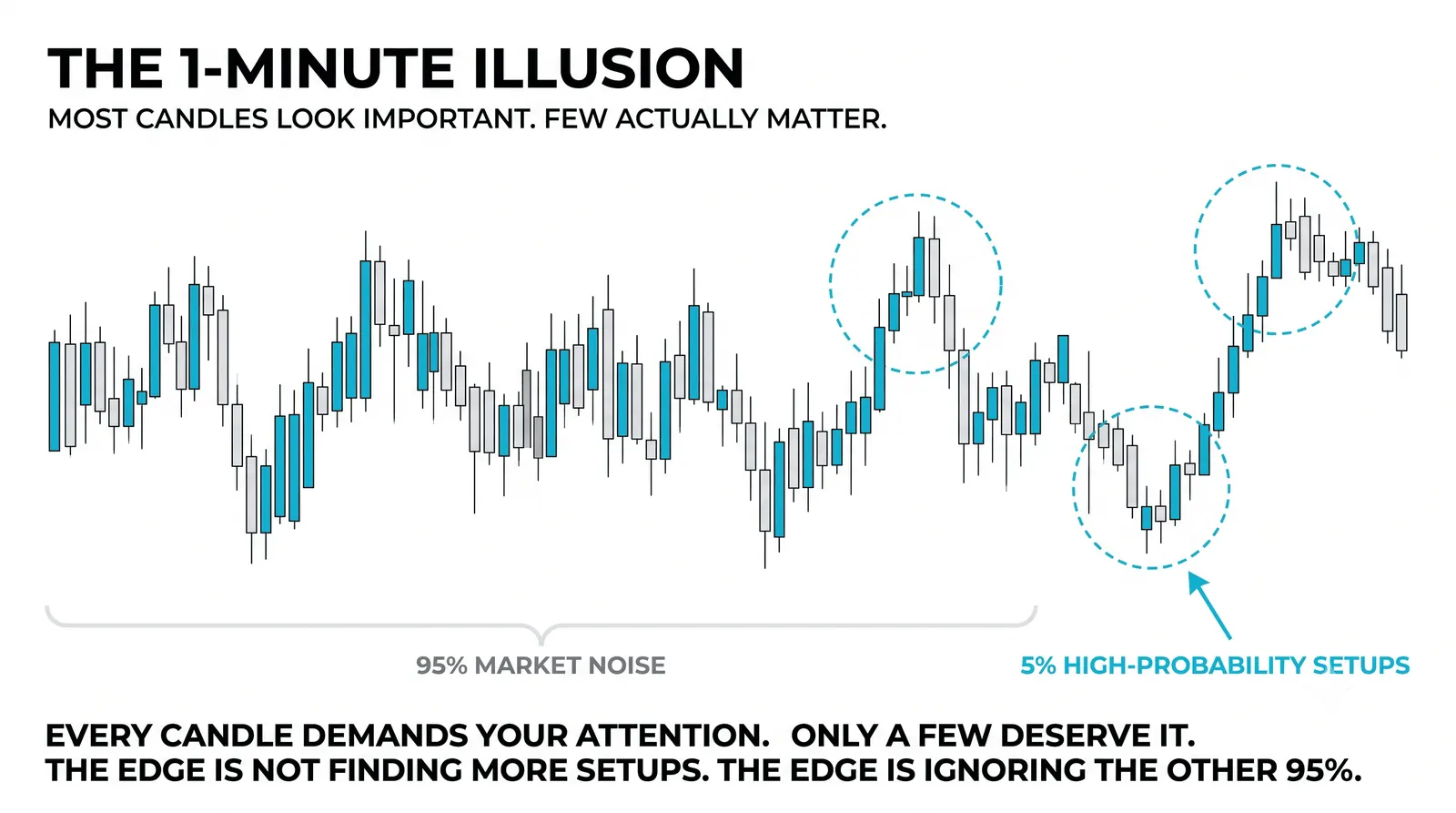 THE 1-MINUTE ILLUSION
MOST CANDLES LOOK IMPORTANT. FEW ACTUALLY MATTER.

95% MARKET NOISE

5% HIGH-PROBABILITY SETUPS

EVERY CANDLE DEMANDS YOUR ATTENTION. ONLY A FEW DESERVE IT.
THE EDGE IS NOT FINDING MORE SETUPS. THE EDGE IS IGNORING THE OTHER 95%.